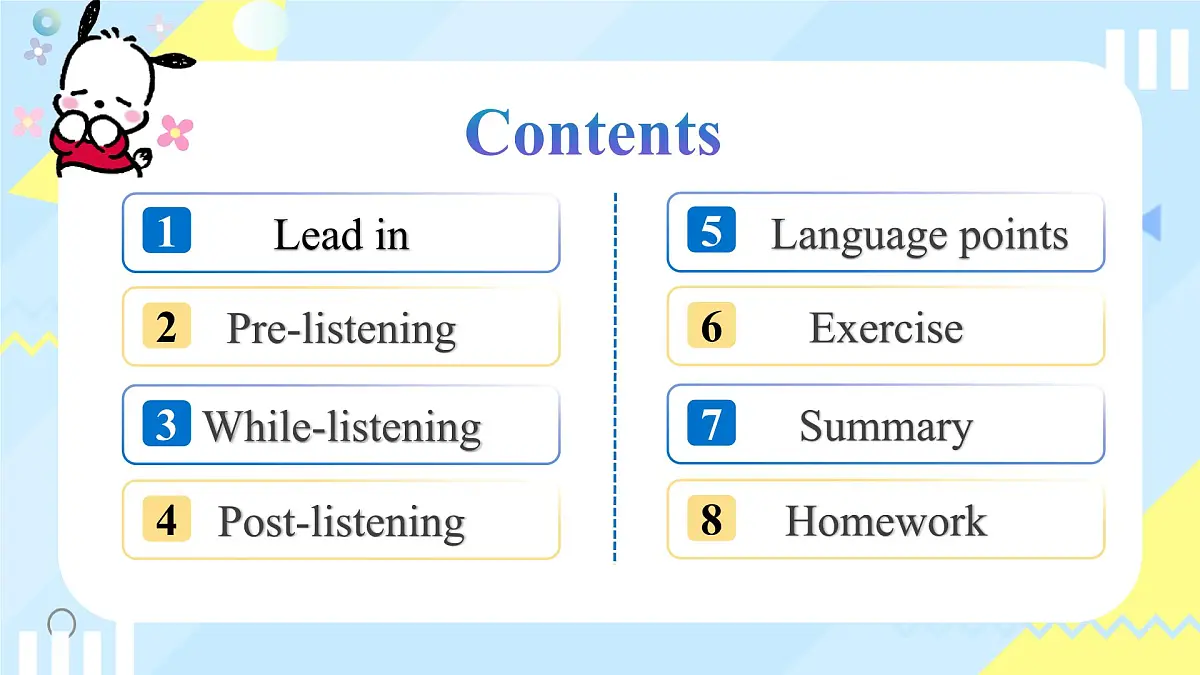 Contents

1 Lead in

2 Pre-listening

3 While-listening

4 Post-listening

5 Language points

6 Exercise

7 Summary

8 Homework